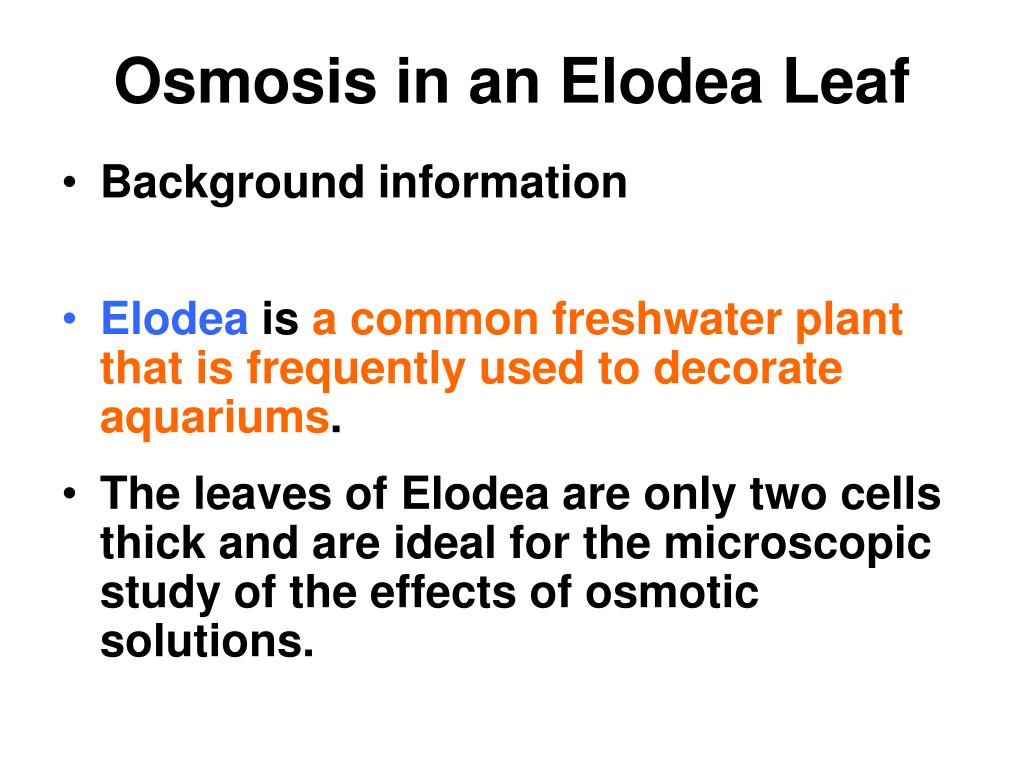 Osmosis in an Elodea Leaf

• Background information

• Elodea is a common freshwater plant that is frequently used to decorate aquariums.

• The leaves of Elodea are only two cells thick and are ideal for the microscopic study of the effects of osmotic solutions.